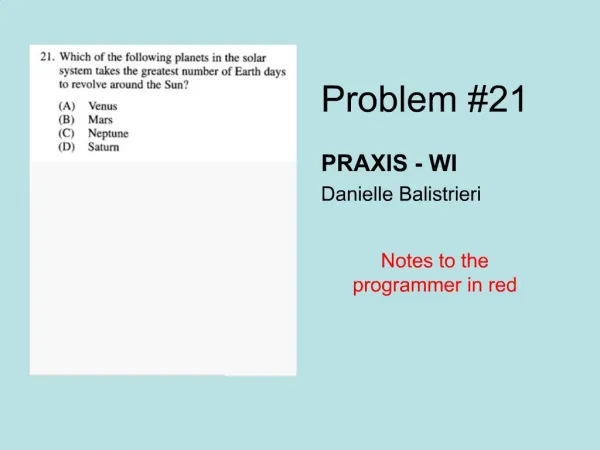 21. Which of the following planets in the solar system takes the greatest number of Earth days to revolve around the Sun?

(A) Venus
(B) Mars
(C) Neptune
(D) Saturn

Problem #21

PRAXIS - WI

Danielle Balistrieri

Notes to the programmer in red